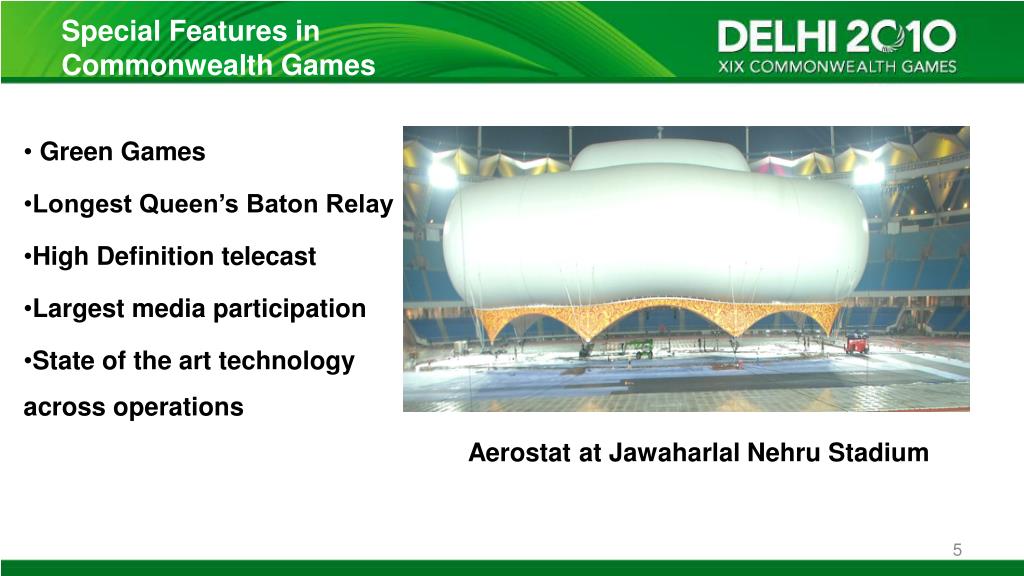 Special Features in Commonwealth Games

DELHI 2010
XIX COMMONWEALTH GAMES

• Green Games

•Longest Queen's Baton Relay

•High Definition telecast

•Largest media participation

•State of the art technology across operations

Aerostat at Jawaharlal Nehru Stadium

5